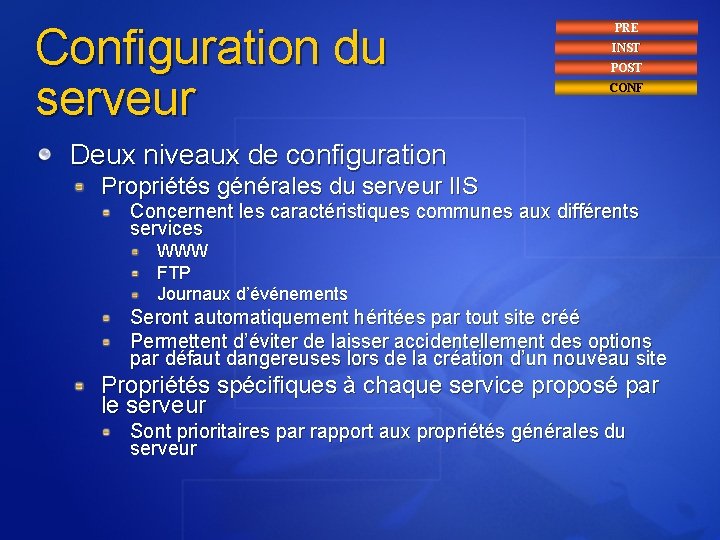 Configuration du serveur

PRE
INST
POST
CONF

Deux niveaux de configuration

Propriétés générales du serveur IIS

Concernent les caractéristiques communes aux différents services

WWW

FTP

Journaux d'événements

Seront automatiquement héritées par tout site créé

Permettent d'éviter de laisser accidentellement des options par défaut dangereuses lors de la création d'un nouveau site

Propriétés spécifiques à chaque service proposé par le serveur

Sont prioritaires par rapport aux propriétés générales du serveur